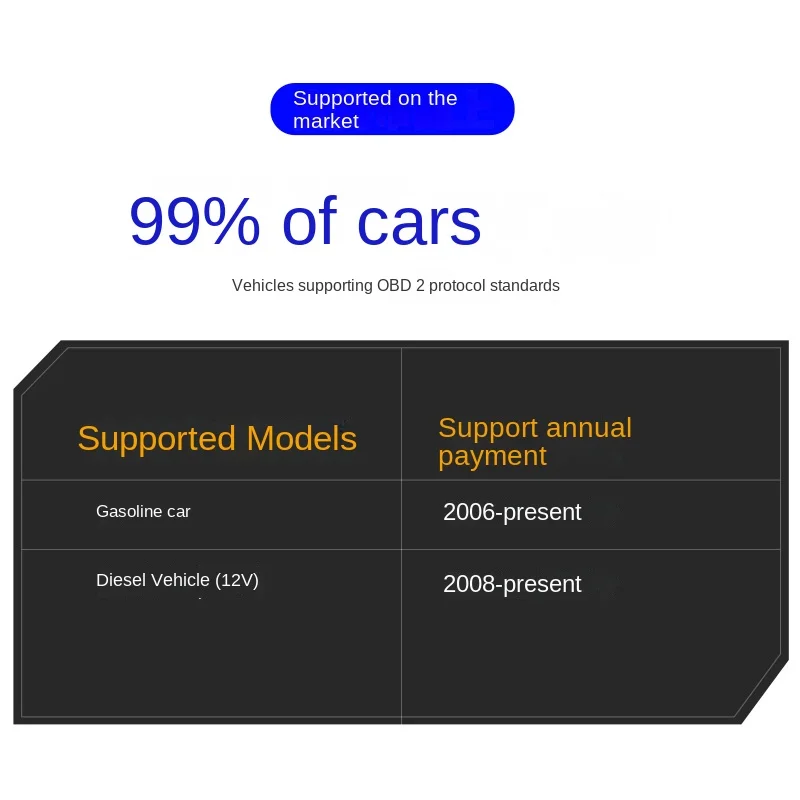 Supported on the market

99% of cars

Vehicles supporting OBD 2 protocol standards

| Supported Models | Support annual payment |
|---|---|
| Gasoline car | 2006-present |
| Diesel Vehicle (12V) | 2008-present |